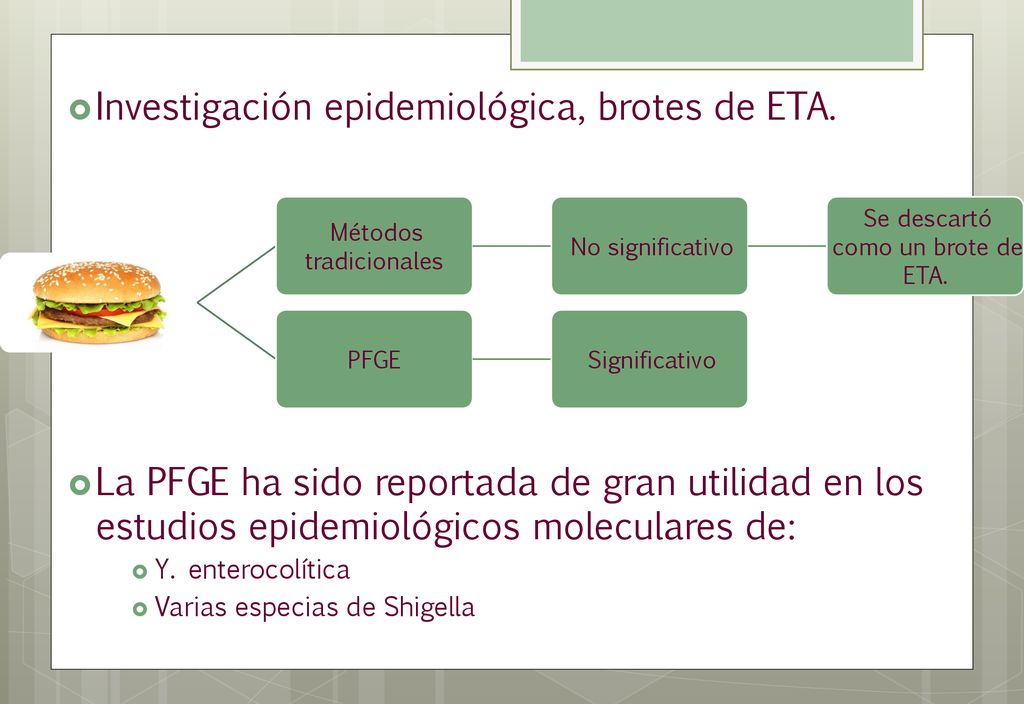 Investigación epidemiológica, brotes de ETA.

Métodos tradicionales

No significativo

Se descartó como un brote de ETA.

PFGE

Significativo

La PFGE ha sido reportada de gran utilidad en los estudios epidemiológicos moleculares de:

Y. enterocolítica

Varias especias de Shigella